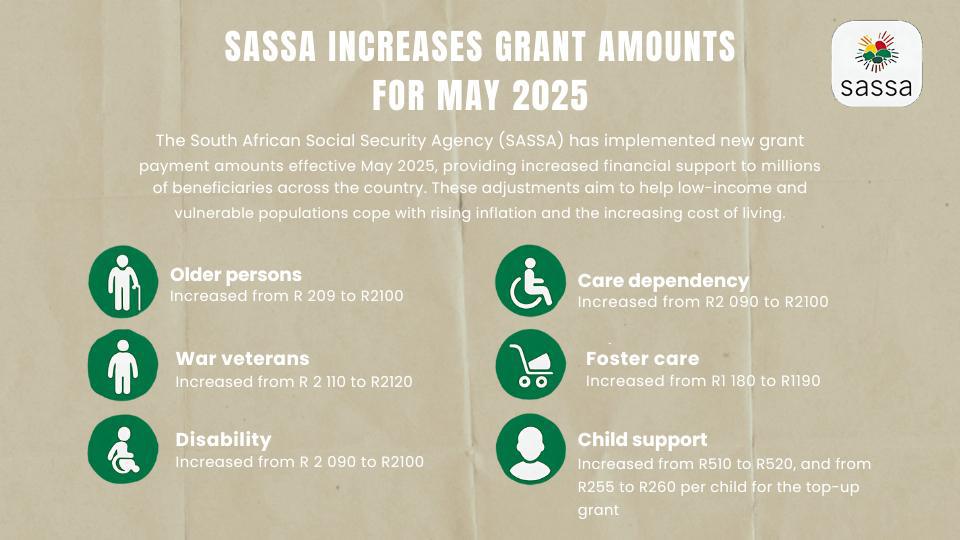 SASSA INCREASES GRANT AMOUNTS FOR MAY 2025

sassa

The South African Social Security Agency (SASSA) has implemented new grant payment amounts effective May 2025, providing increased financial support to millions of beneficiaries across the country. These adjustments aim to help low-income and vulnerable populations cope with rising inflation and the increasing cost of living.

Older persons
Increased from R 209 to R2100

War veterans
Increased from R 2 110 to R2120

Disability
Increased from R 2 090 to R2100

Care dependency
Increased from R2 090 to R2100

Foster care
Increased from R1 180 to R1190

Child support
Increased from R510 to R520, and from R255 to R260 per child for the top-up grant